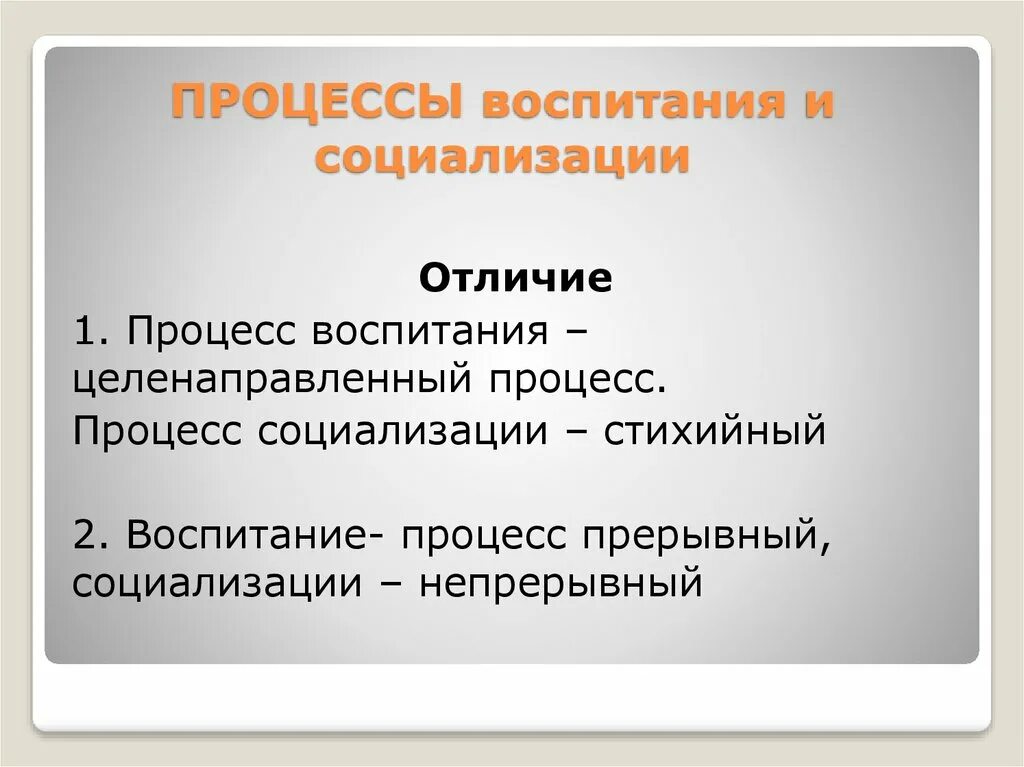 ПРОЦЕССЫ воспитания и социализации

Отличие

1. Процесс воспитания – целенаправленный процесс.

Процесс социализации – стихийный

2. Воспитание- процесс прерывный, социализации – непрерывный